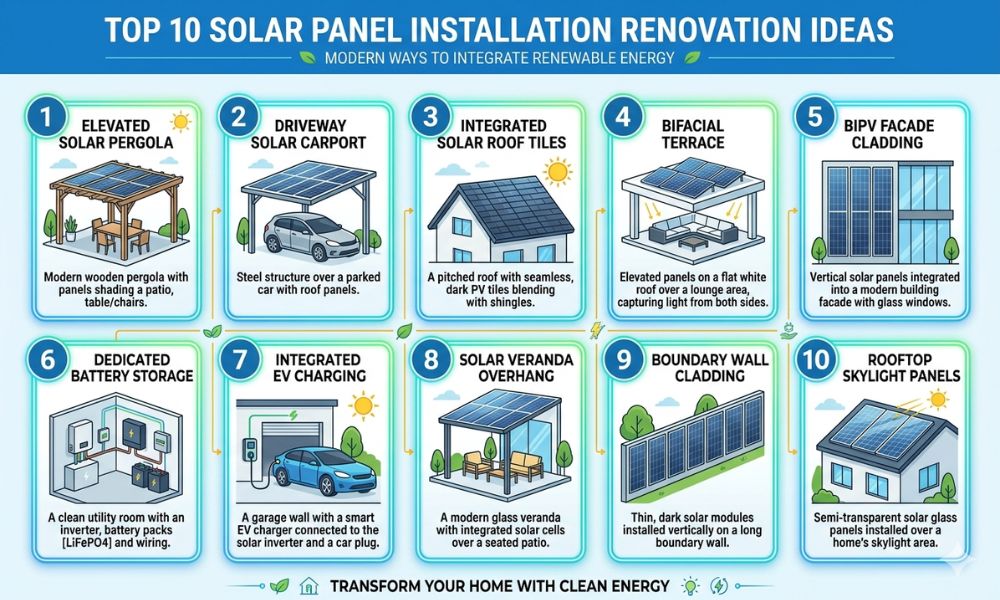 TOP 10 SOLAR PANEL INSTALLATION RENOVATION IDEAS

MODERN WAYS TO INTEGRATE RENEWABLE ENERGY

1 ELEVATED SOLAR PERGOLA

Modern wooden pergola with panels shading a patio, table/chairs.

2 DRIVEWAY SOLAR CARPORT

Steel structure over a parked car with roof panels.

3 INTEGRATED SOLAR ROOF TILES

A pitched roof with seamless, dark PV tiles blending with shingles.

4 BIFACIAL TERRACE

Elevated panels on a flat white roof over a lounge area, capturing light from both sides.

5 BIPV FACADE CLADDING

Vertical solar panels integrated into a modern building facade with glass windows.

6 DEDICATED BATTERY STORAGE

A clean utility room with an inverter, battery packs [LiFePO4] and wiring.

7 INTEGRATED EV CHARGING

A garage wall with a smart EV charger connected to the solar inverter and a car plug.

8 SOLAR VERANDA OVERHANG

A modern glass veranda with integrated solar cells over a seated patio.

9 BOUNDARY WALL CLADDING

Thin, dark solar modules installed vertically on a long boundary wall.

10 ROOFTOP SKYLIGHT PANELS

Semi-transparent solar glass panels installed over a home's skylight area.

TRANSFORM YOUR HOME WITH CLEAN ENERGY